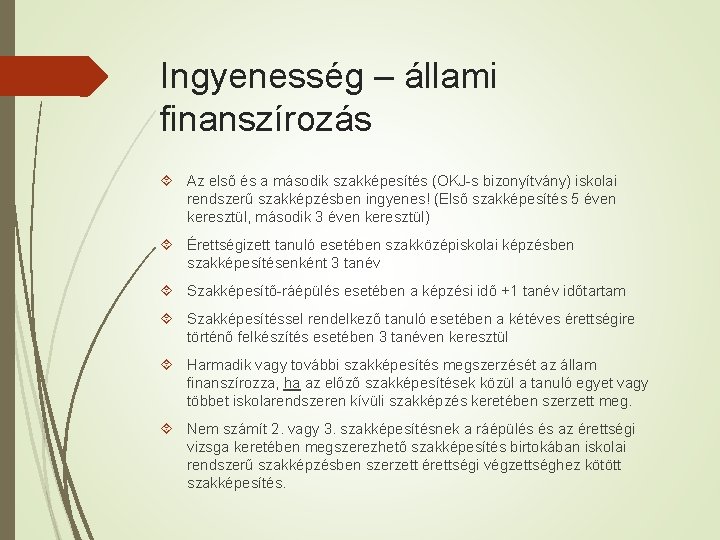 Ingyenesség – állami finanszírozás

Az első és a második szakképesítés (OKJ-s bizonyítvány) iskolai rendszerű szakképzésben ingyenes! (Első szakképesítés 5 éven keresztül, második 3 éven keresztül)

Érettségizett tanuló esetében szakközépiskolai képzésben szakképesítésenként 3 tanév

Szakképesítő-ráépülés esetében a képzési idő +1 tanév időtartam

Szakképesítéssel rendelkező tanuló esetében a kétéves érettségire történő felkészítés esetében 3 tanéven keresztül

Harmadik vagy további szakképesítés megszerzését az állam finanszírozza, ha az előző szakképesítések közül a tanuló egyet vagy többet iskolarendszeren kívüli szakképzés keretében szerzett meg.

Nem számít 2. vagy 3. szakképesítésnek a ráépülés és az érettségi vizsga keretében megszerezhető szakképesítés birtokában iskolai rendszerű szakképzésben szerzett érettségi végzettséghez kötött szakképesítés.